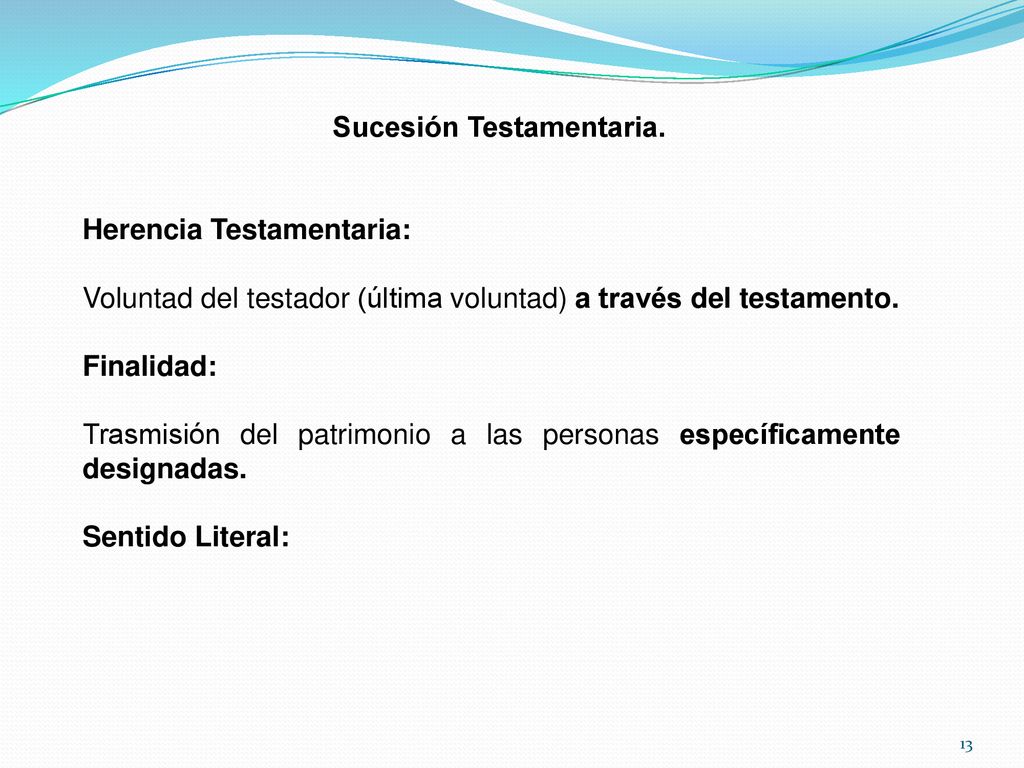 Sucesión Testamentaria.

Herencia Testamentaria:

Voluntad del testador (última voluntad) a través del testamento.

Finalidad:

Trasmisión del patrimonio a las personas específicamente designadas.

Sentido Literal:

13